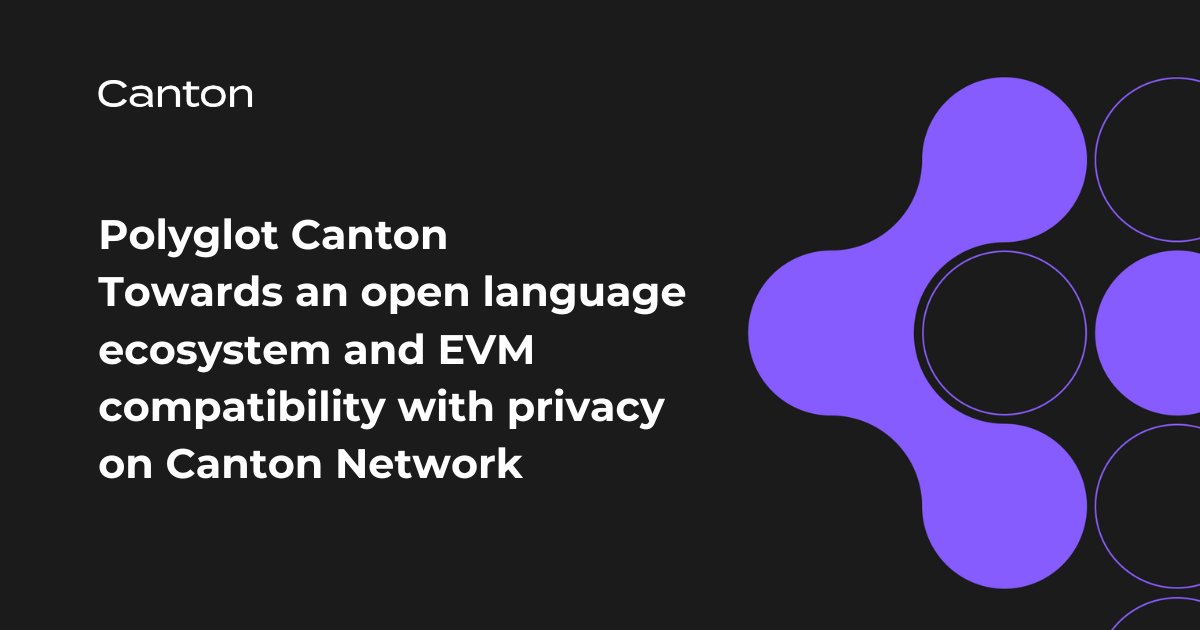 Canton

Polyglot Canton
Towards an open language ecosystem and EVM compatibility with privacy on Canton Network